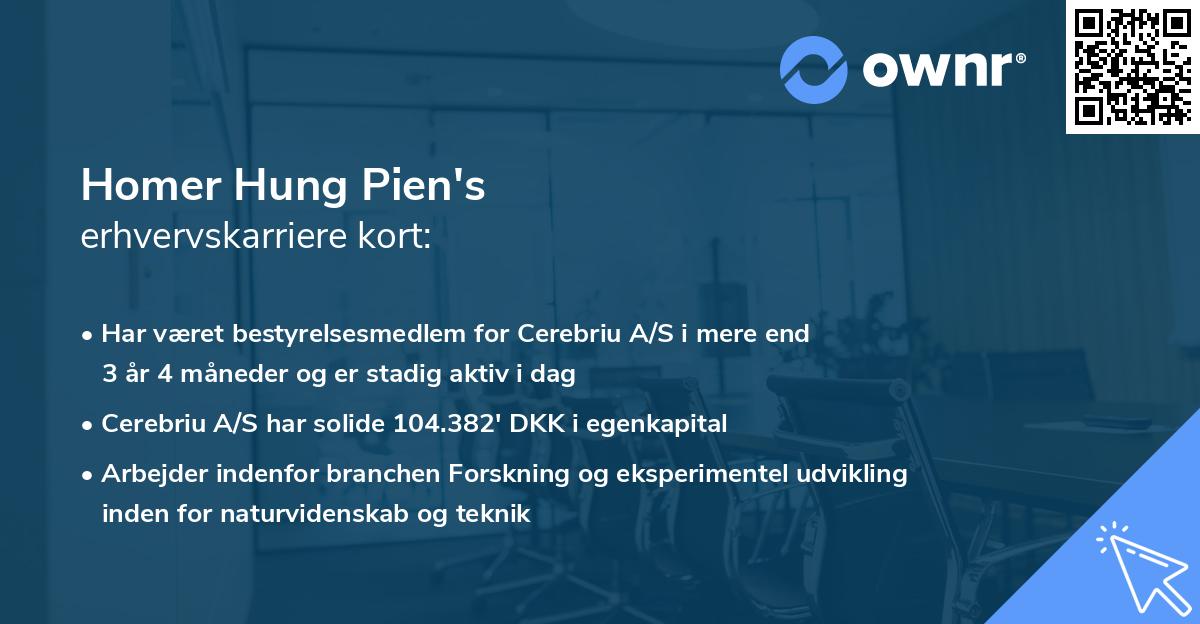 ownr®

Homer Hung Pien's
erhvervskarriere kort:

• Har været bestyrelsesmedlem for Cerebriu A/S i mere end 3 år 4 måneder og er stadig aktiv i dag

• Cerebriu A/S har solide 104.382' DKK i egenkapital

• Arbejder indenfor branchen Forskning og eksperimentel udvikling inden for naturvidenskab og teknik